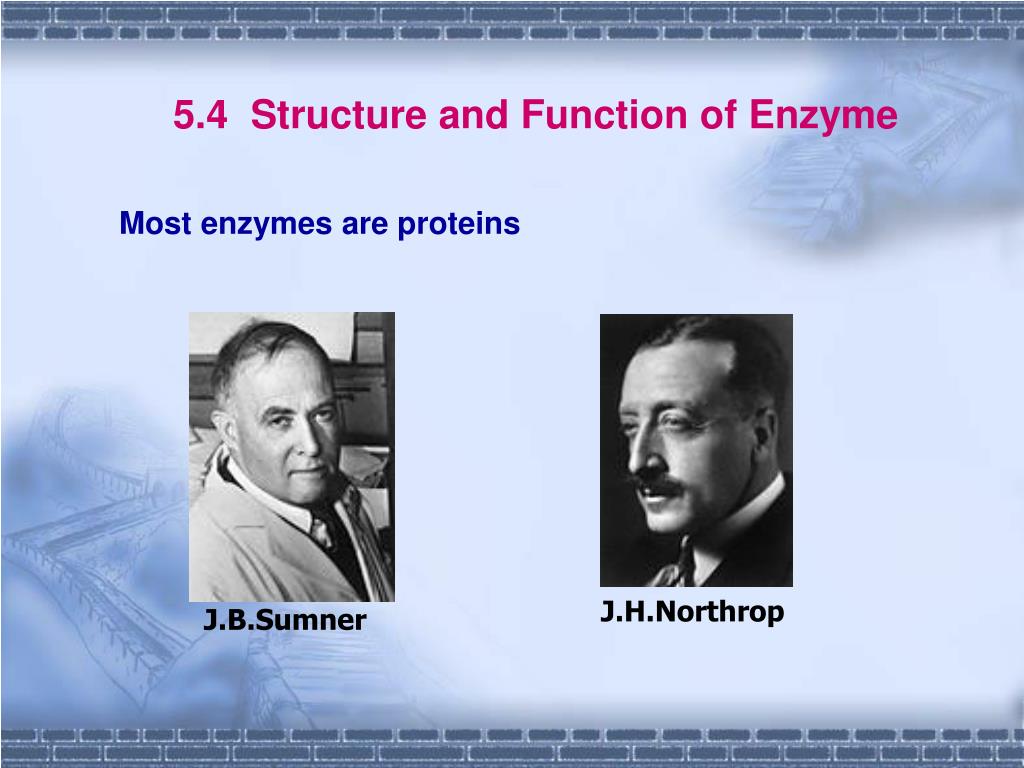 5.4 Structure and Function of Enzyme

Most enzymes are proteins

J.B.Sumner

J.H.Northrop